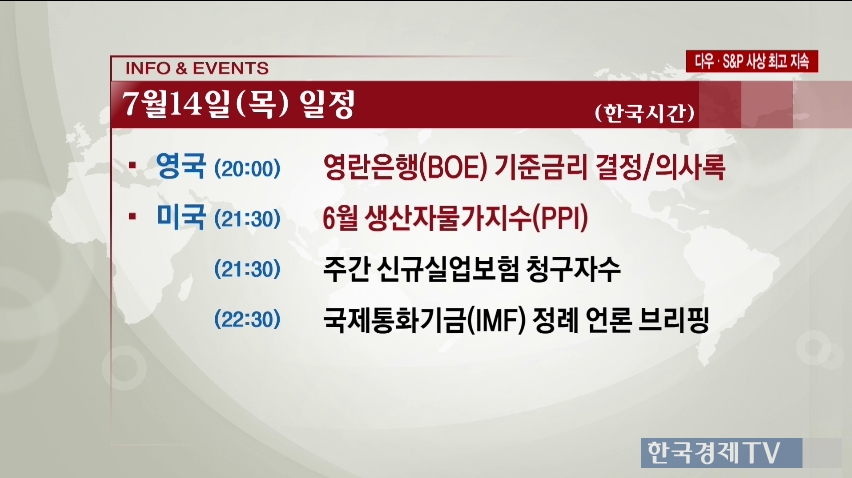 INFO & EVENTS

다우 · S&P 사상 최고 지속

7월14일(목) 일정

(한국시간)

▪ 영국 (20:00) 영란은행(BOE) 기준금리 결정/의사록

▪ 미국 (21:30) 6월 생산자물가지수(PPI)

(21:30) 주간 신규실업보험 청구자수

(22:30) 국제통화기금(IMF) 정례 언론 브리핑

한국경제TV